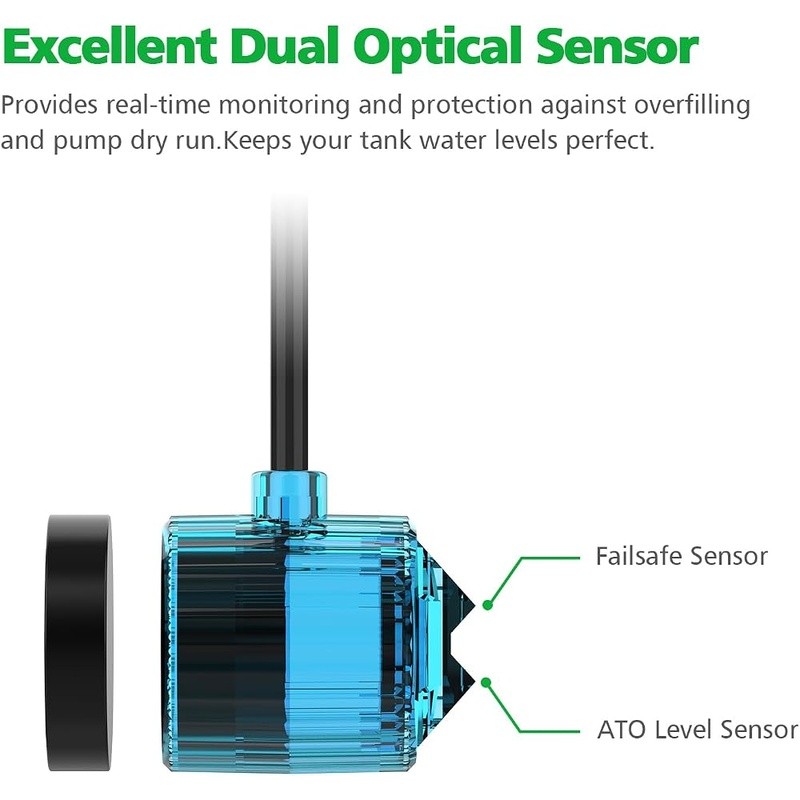 Excellent Dual Optical Sensor

Provides real-time monitoring and protection against overfilling and pump dry run.Keeps your tank water levels perfect.

Failsafe Sensor

ATO Level Sensor